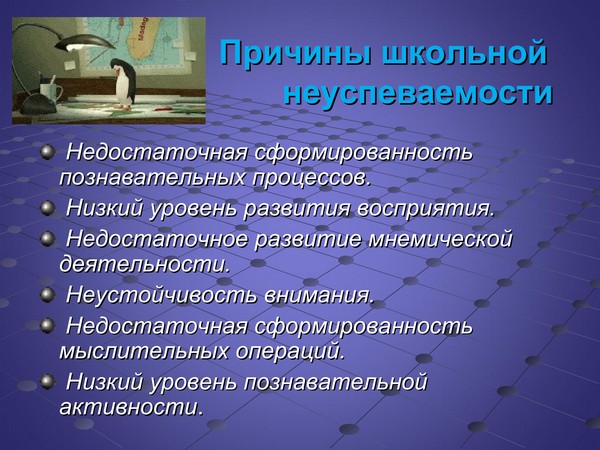 Причины школьной неуспеваемости

Недостаточная сформированность познавательных процессов.

Низкий уровень развития восприятия.

Недостаточное развитие мнемической деятельности.

Неустойчивость внимания.

Недостаточная сформированность мыслительных операций.

Низкий уровень познавательной активности.